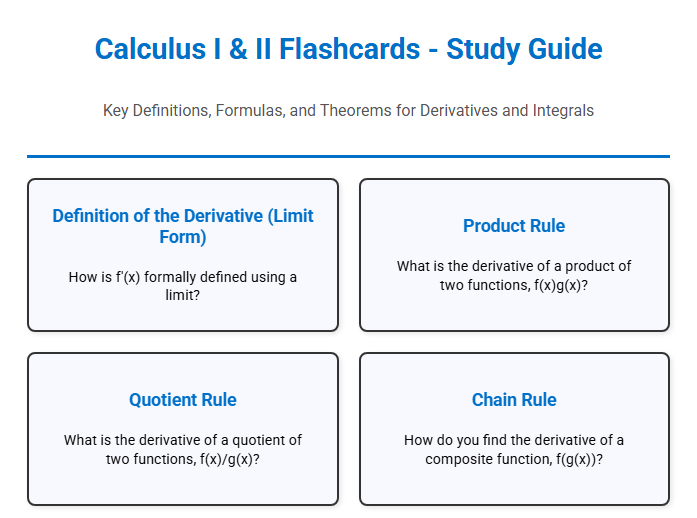 Calculus I & II Flashcards - Study Guide

Key Definitions, Formulas, and Theorems for Derivatives and Integrals

Definition of the Derivative (Limit Form)

How is f'(x) formally defined using a limit?

Product Rule

What is the derivative of a product of two functions, f(x)g(x)?

Quotient Rule

What is the derivative of a quotient of two functions, f(x)/g(x)?

Chain Rule

How do you find the derivative of a composite function, f(g(x))?